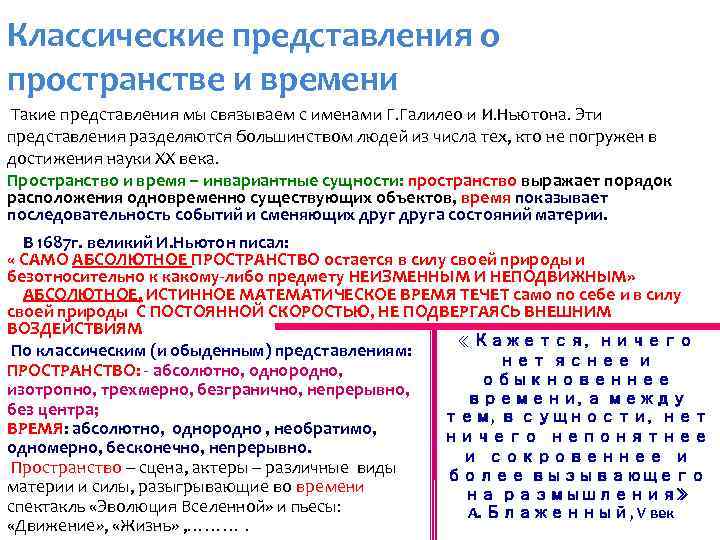 Классические представления о пространстве и времени

Такие представления мы связываем с именами Г.Галилео и И.Ньютона. Эти представления разделяются большинством людей из числа тех, кто не погружен в достижения науки XX века.

Пространство и время – инвариантные сущности: пространство выражает порядок расположения одновременно существующих объектов, время показывает последовательность событий и сменяющих друг друга состояний материи.

В 1687г. великий И.Ньютон писал:
« САМО АБСОЛЮТНОЕ ПРОСТРАНСТВО остается в силу своей природы и безотносительно к какому-либо предмету НЕИЗМЕННЫМ И НЕПОДВИЖНЫМ»
АБСОЛЮТНОЕ, ИСТИННОЕ МАТЕМАТИЧЕСКОЕ ВРЕМЯ ТЕЧЕТ само по себе и в силу своей природы С ПОСТОЯННОЙ СКОРОСТЬЮ, НЕ ПОДВЕРГАЯСЬ ВНЕШНИМ ВОЗДЕЙСТВИЯМ

По классическим (и обыденным) представлениям:
ПРОСТРАНСТВО: - абсолютно, однородно, изотропно, трехмерно, безгранично, непрерывно, без центра;
ВРЕМЯ: абсолютно, однородно , необратимо, одномерно, бесконечно, непрерывно.
Пространство – сцена, актеры – различные виды материи и силы, разыгрывающие во времени спектакль «Эволюция Вселенной» и пьесы: «Движение», «Жизнь» ,……… .

« Кажется, ничего нет яснее и обыкновеннее времени, а между тем, в сущности, нет ничего непонятнее и сокровеннее и более вызывающего на размышления»
А. Блаженный, V век